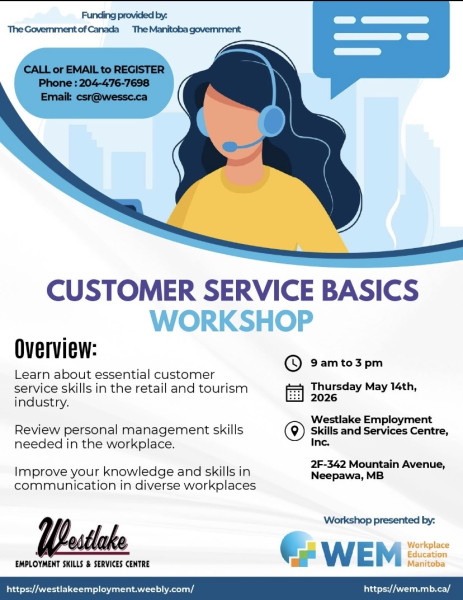 Funding provided by:
The Government of Canada The Manitoba government

CALL or EMAIL to REGISTER
Phone : 204-476-7698
Email: csr@wessc.ca

CUSTOMER SERVICE BASICS
WORKSHOP

Overview:

Learn about essential customer service skills in the retail and tourism industry.

Review personal management skills needed in the workplace.

Improve your knowledge and skills in communication in diverse workplaces

9 am to 3 pm

Thursday May 14th, 2026

Westlake Employment Skills and Services Centre, Inc.

2F-342 Mountain Avenue, Neepawa, MB

Workshop presented by:

Westlake
EMPLOYMENT SKILLS & SERVICES CENTRE

WEM Workplace Education Manitoba

https://westlakeemployment.weebly.com/

https://wem.mb.ca/